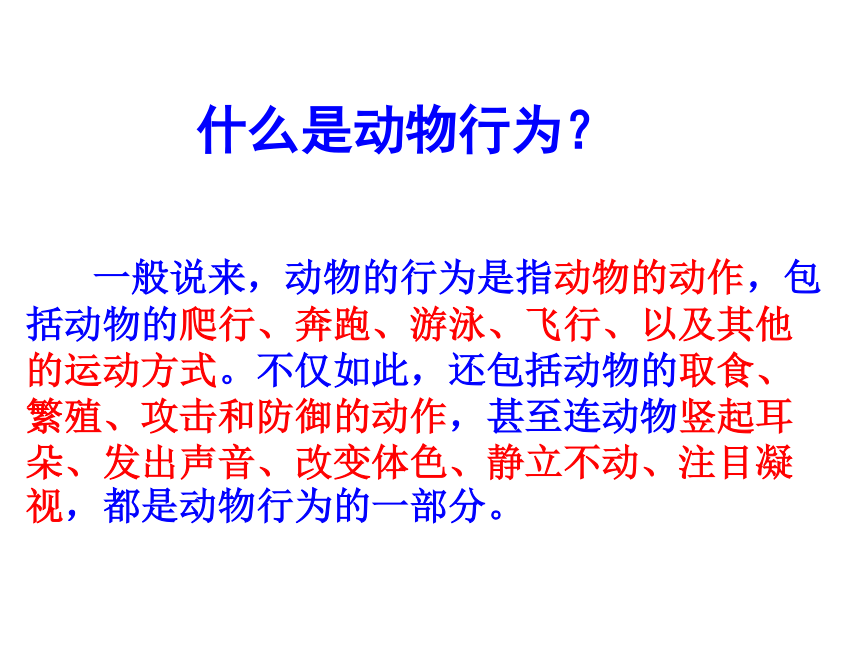 什么是动物行为？

一般说来，动物的行为是指动物的动作，包括动物的爬行、奔跑、游泳、飞行、以及其他的运动方式。不仅如此，还包括动物的取食、繁殖、攻击和防御的动作，甚至连动物竖起耳朵、发出声音、改变体色、静立不动、注目凝视，都是动物行为的一部分。